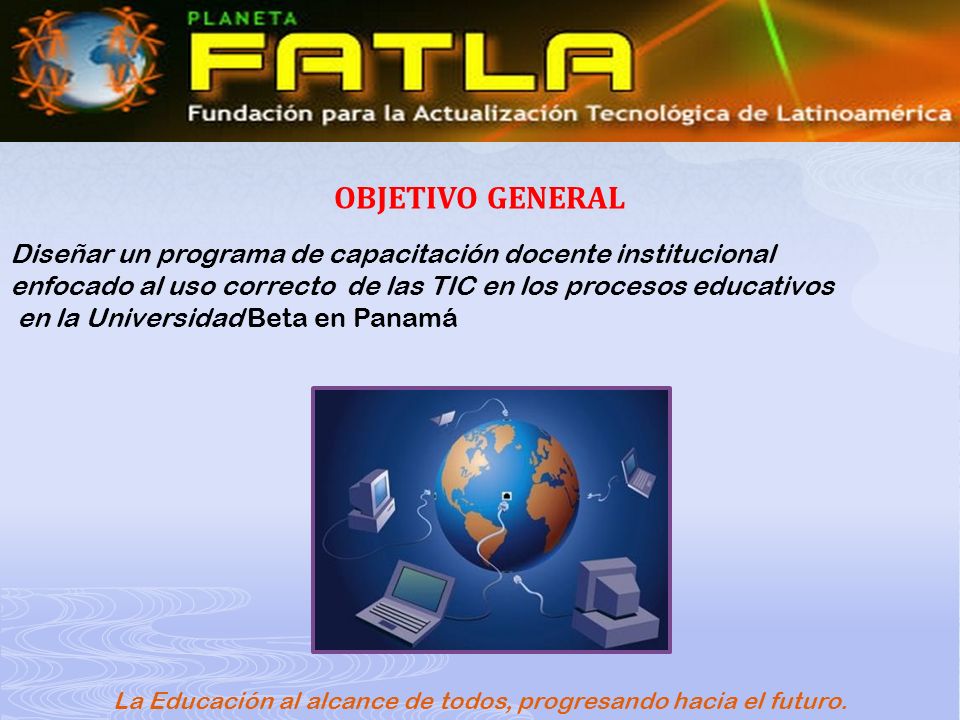 PLANETA
FATLA
Fundación para la Actualización Tecnológica de Latinoamérica

OBJETIVO GENERAL

Diseñar un programa de capacitación docente institucional enfocado al uso correcto de las TIC en los procesos educativos en la UniversidadBeta en Panamá

La Educación al alcance de todos, progresando hacia el futuro.